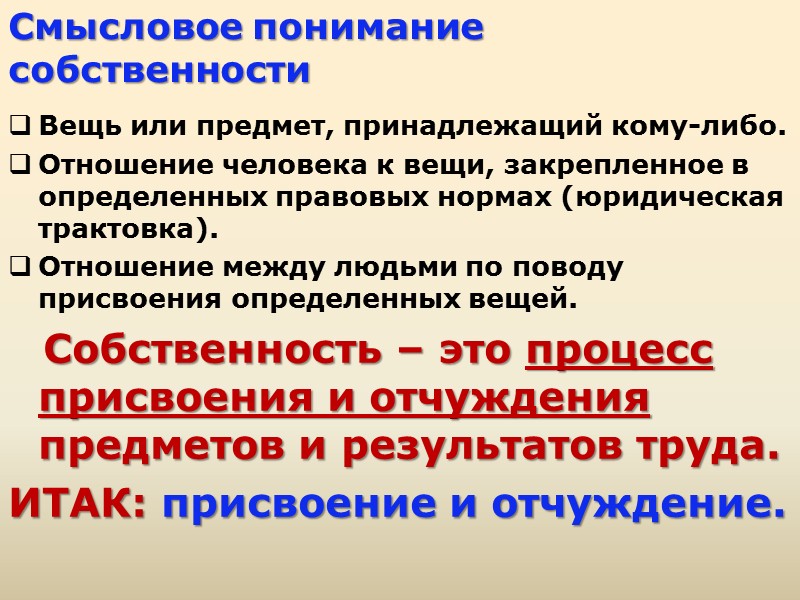 Смысловое понимание собственности

❑ Вещь или предмет, принадлежащий кому-либо.

❑ Отношение человека к вещи, закрепленное в определенных правовых нормах (юридическая трактовка).

❑ Отношение между людьми по поводу присвоения определенных вещей.

Собственность – это процесс присвоения и отчуждения предметов и результатов труда.

ИТАК: присвоение и отчуждение.